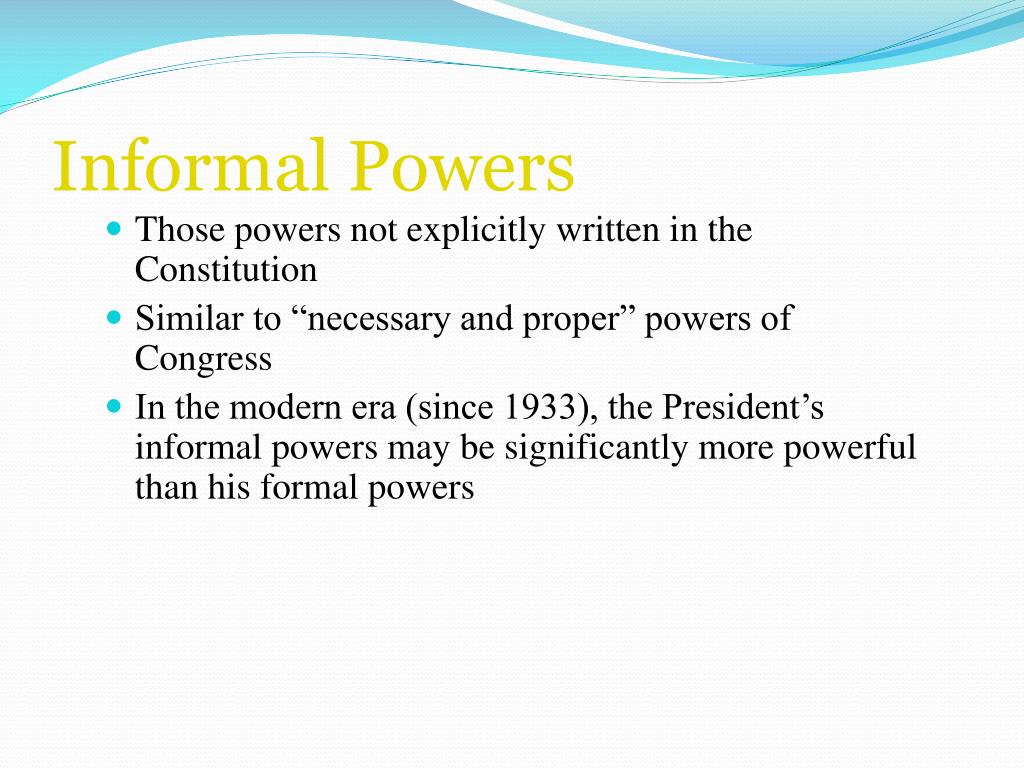 Informal Powers

- Those powers not explicitly written in the Constitution
- Similar to “necessary and proper” powers of Congress
- In the modern era (since 1933), the President’s informal powers may be significantly more powerful than his formal powers